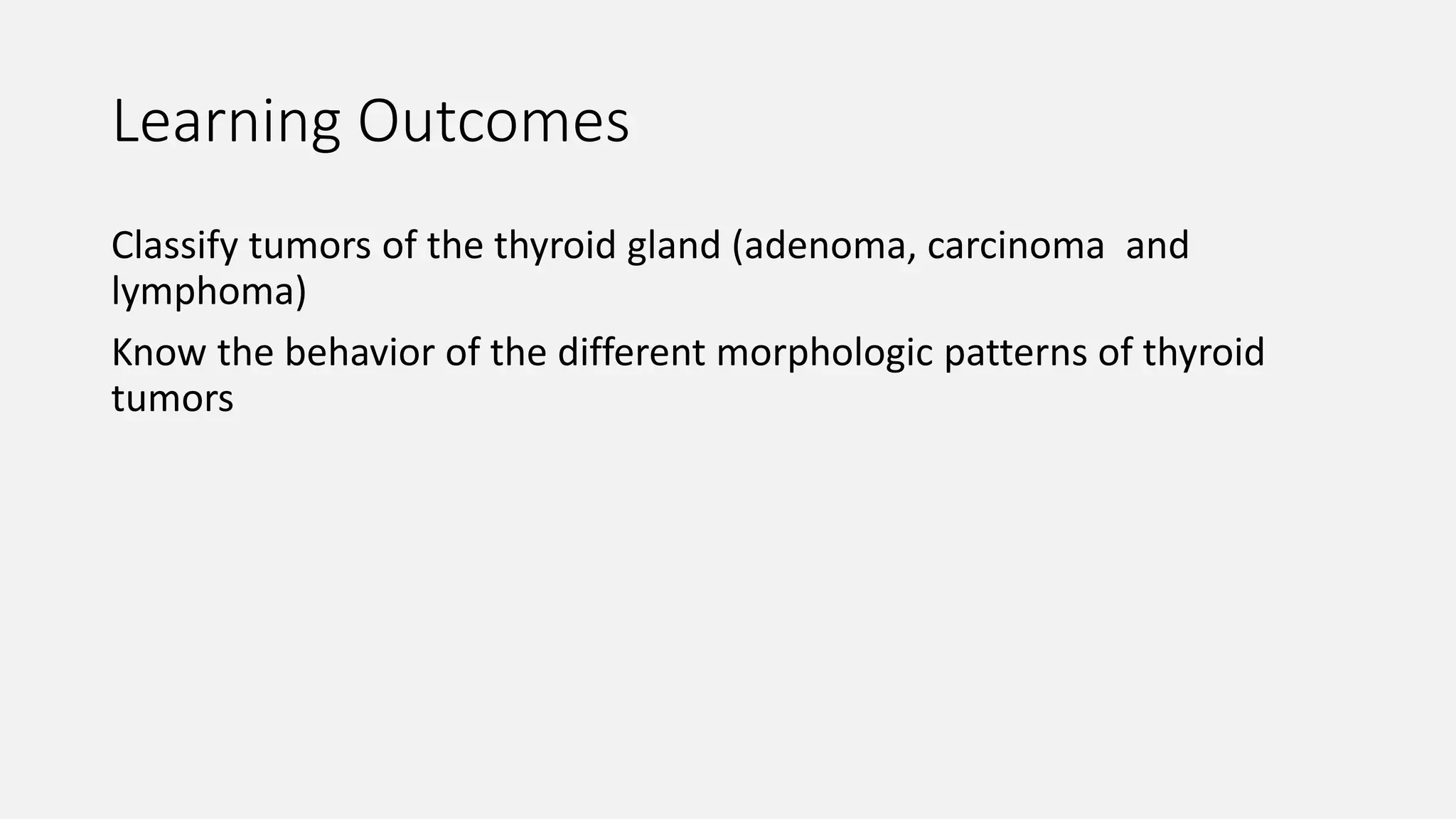 Learning Outcomes

Classify tumors of the thyroid gland (adenoma, carcinoma  and lymphoma)

Know the behavior of the different morphologic patterns of thyroid tumors